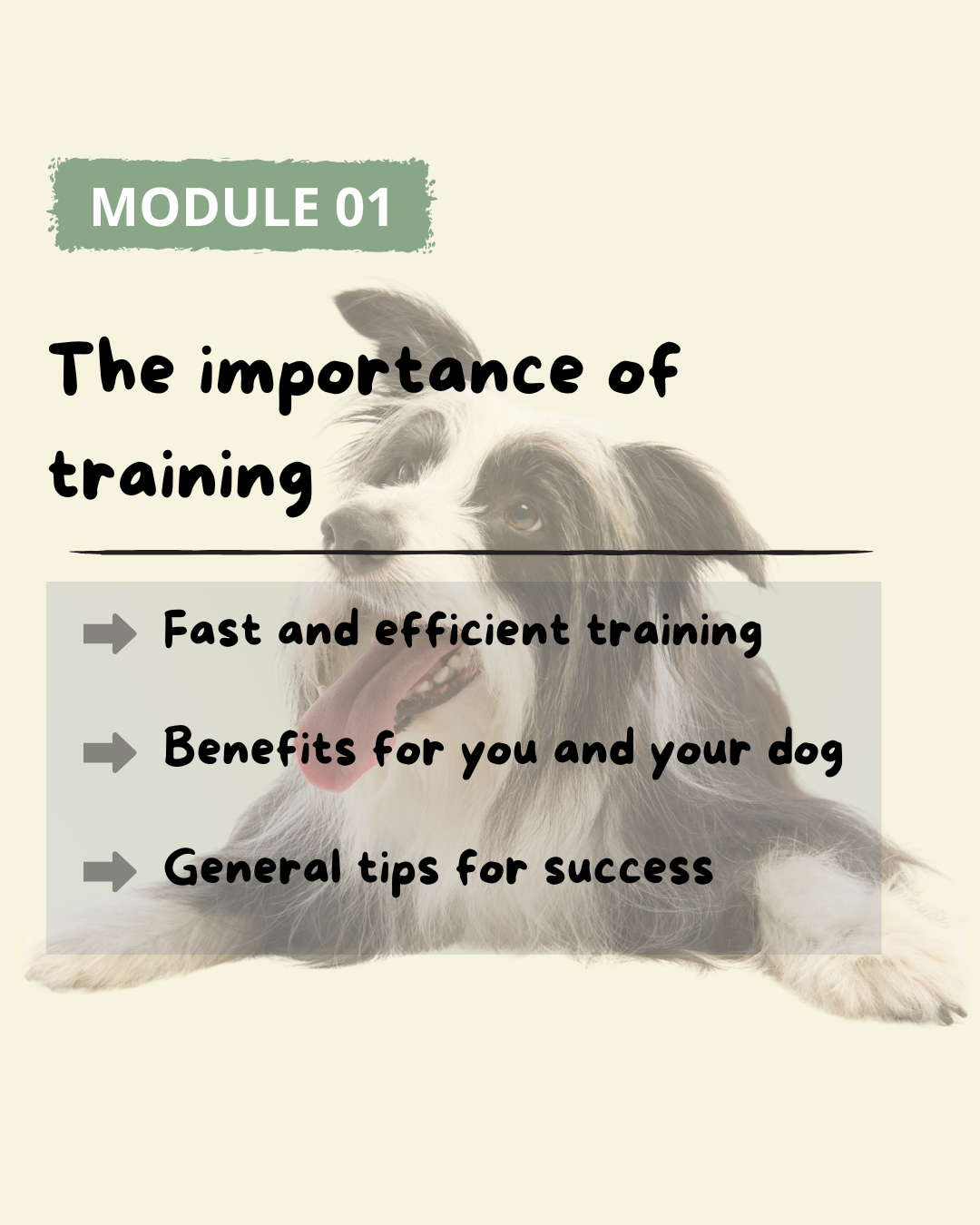 MODULE 01

The importance of training

Fast and efficient training

Benefits for you and your dog

General tips for success